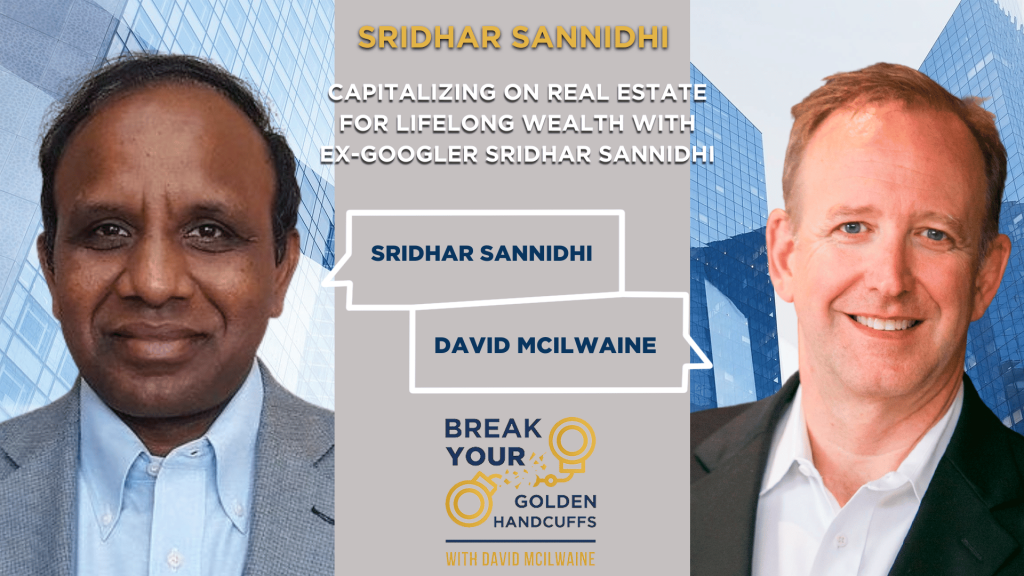 SRIDHAR SANNIDHI

CAPITALIZING ON REAL ESTATE FOR LIFELONG WEALTH WITH EX-GOOGLER SRIDHAR SANNIDHI

SRIDHAR SANNIDHI

DAVID MCILWAINE

BREAK YOUR GOLDEN HANDCUFFS

WITH DAVID MCILWAINE